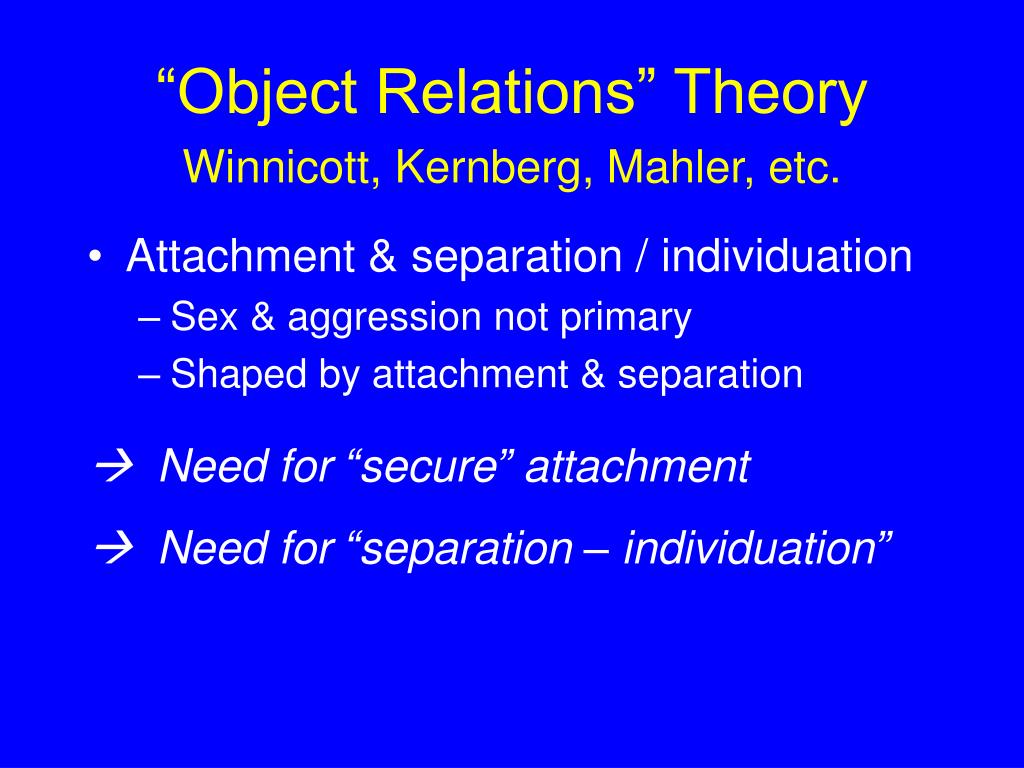 “Object Relations” Theory
Winnicott, Kernberg, Mahler, etc.

• Attachment & separation / individuation
– Sex & aggression not primary
– Shaped by attachment & separation

→ Need for “secure” attachment

→ Need for “separation – individuation”